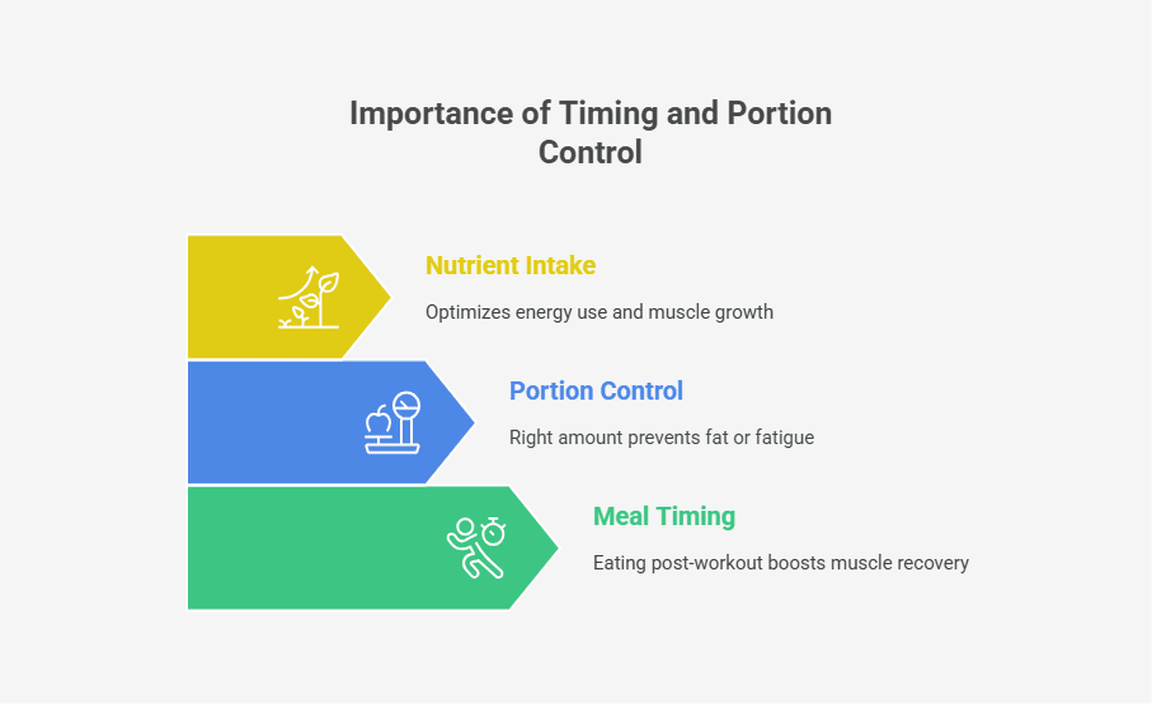 Importance of Timing and Portion Control

Nutrient Intake

Optimizes energy use and muscle growth

Portion Control

Right amount prevents fat or fatigue

Meal Timing

Eating post-workout boosts muscle recovery